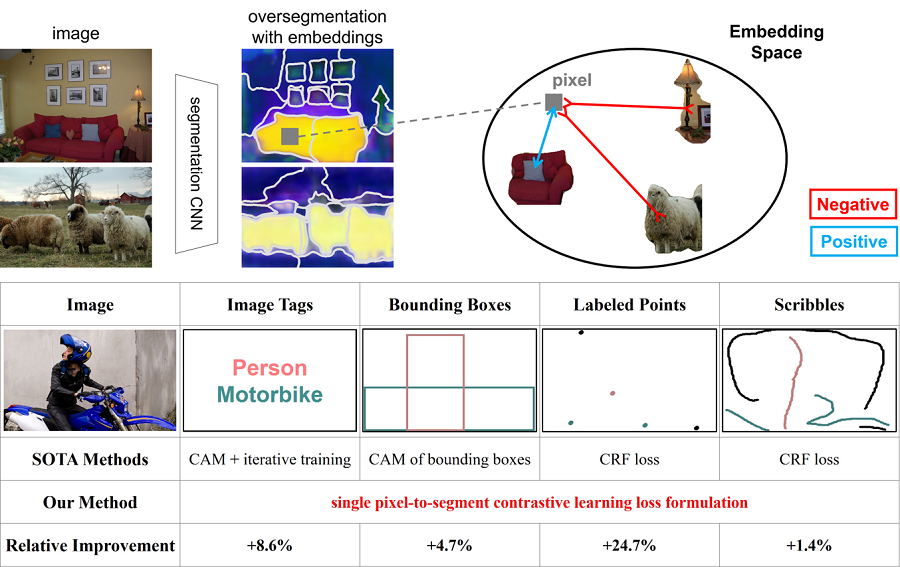 image

segmentation CNN

oversegmentation with embeddings

Embedding Space

pixel

Negative

Positive

| Image | Image Tags | Bounding Boxes | Labeled Points | Scribbles |
|---|---|---|---|---|
| | Person Motorbike | | | |
| SOTA Methods | CAM + iterative training | CAM of bounding boxes | CRF loss | CRF loss |
| Our Method | single pixel-to-segment contrastive learning loss formulation | | | |
| Relative Improvement | +8.6% | +4.7% | +24.7% | +1.4% |